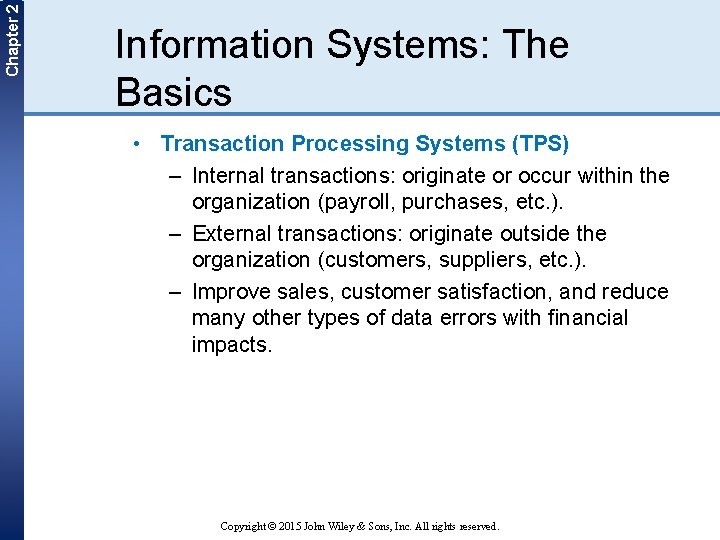 Chapter 2

Information Systems: The Basics

• Transaction Processing Systems (TPS)

– Internal transactions: originate or occur within the organization (payroll, purchases, etc.).

– External transactions: originate outside the organization (customers, suppliers, etc.).

– Improve sales, customer satisfaction, and reduce many other types of data errors with financial impacts.

Copyright © 2015 John Wiley & Sons, Inc. All rights reserved.